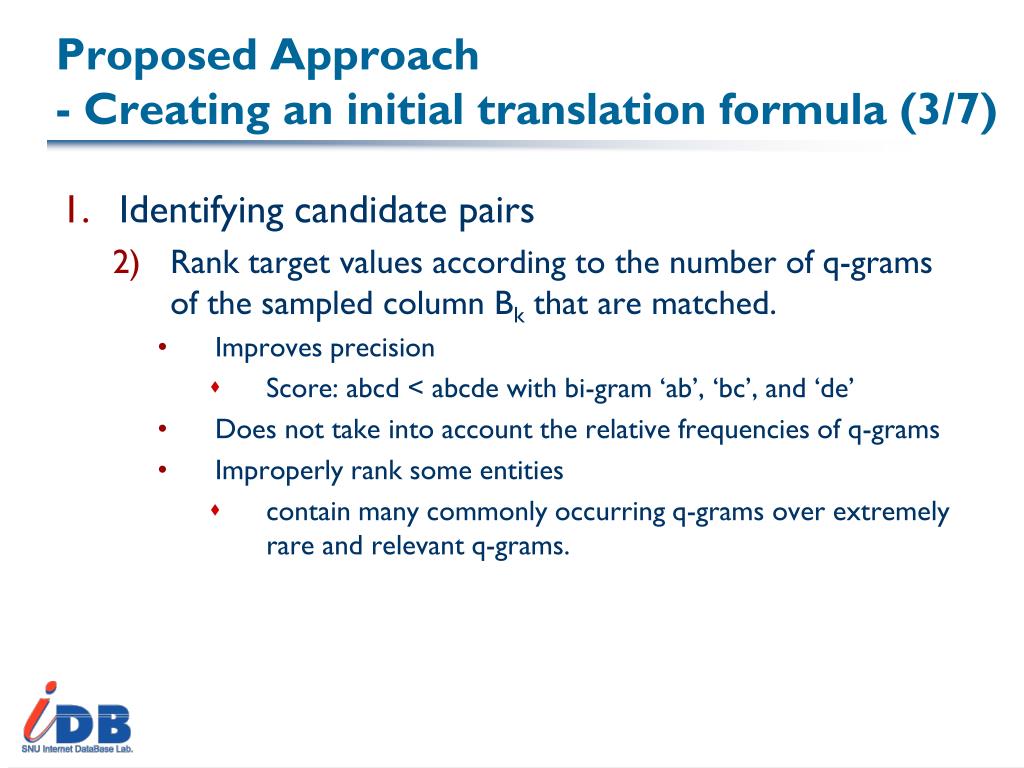 Proposed Approach
- Creating an initial translation formula (3/7)

1. Identifying candidate pairs
2) Rank target values according to the number of q-grams of the sampled column $B_k$ that are matched.
• Improves precision
♦ Score: abcd < abcde with bi-gram ‘ab’, ‘bc’, and ‘de’
• Does not take into account the relative frequencies of q-grams
• Improperly rank some entities
♦ contain many commonly occurring q-grams over extremely rare and relevant q-grams.

iDB
SNU Internet DataBase Lab.